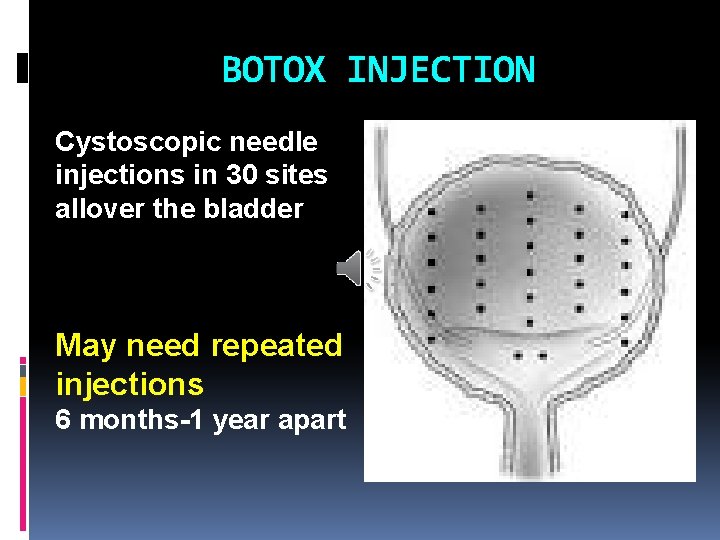 BOTOX INJECTION

Cystoscopic needle injections in 30 sites allover the bladder

May need repeated injections
6 months-1 year apart